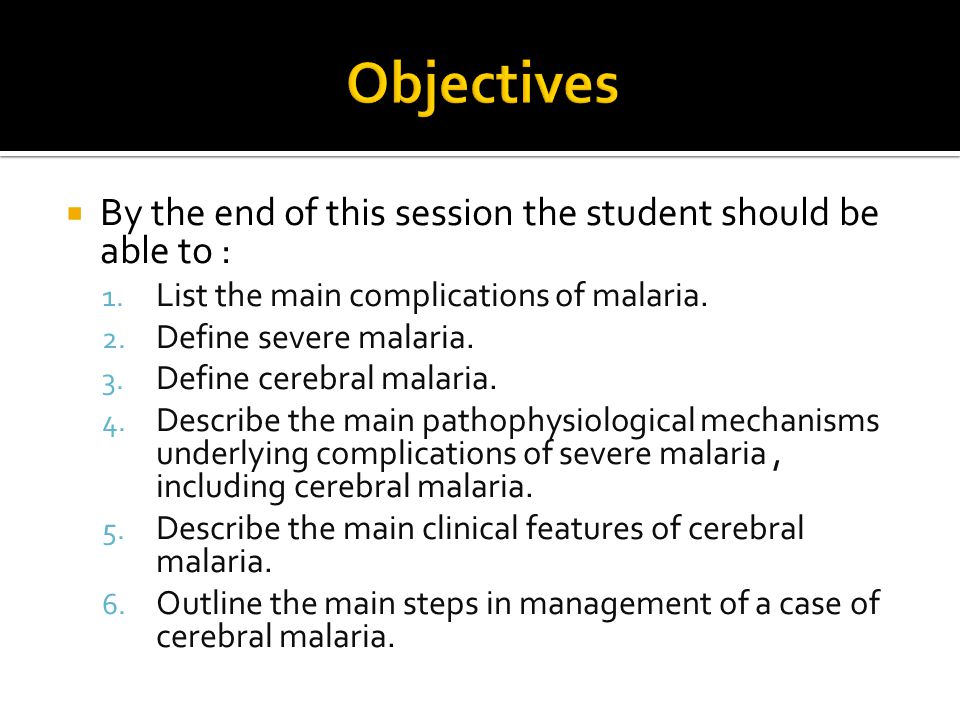 Objectives

By the end of this session the student should be able to :

1. List the main complications of malaria.
2. Define severe malaria.
3. Define cerebral malaria.
4. Describe the main pathophysiological mechanisms underlying complications of severe malaria , including cerebral malaria.
5. Describe the main clinical features of cerebral malaria.
6. Outline the main steps in management of a case of cerebral malaria.